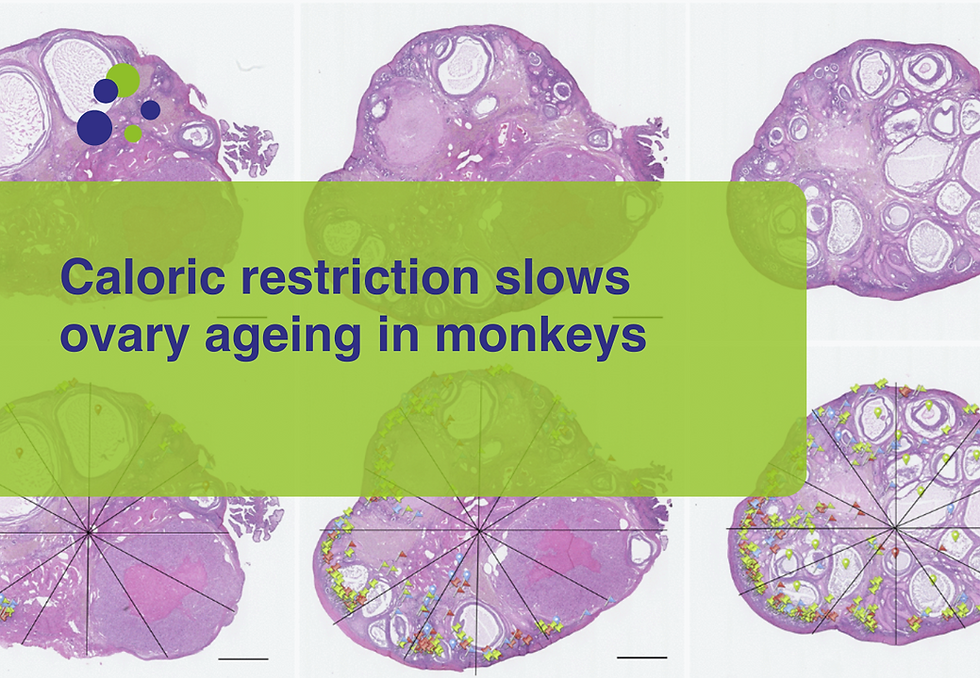 Caloric restriction slows ovary ageing in monkeys